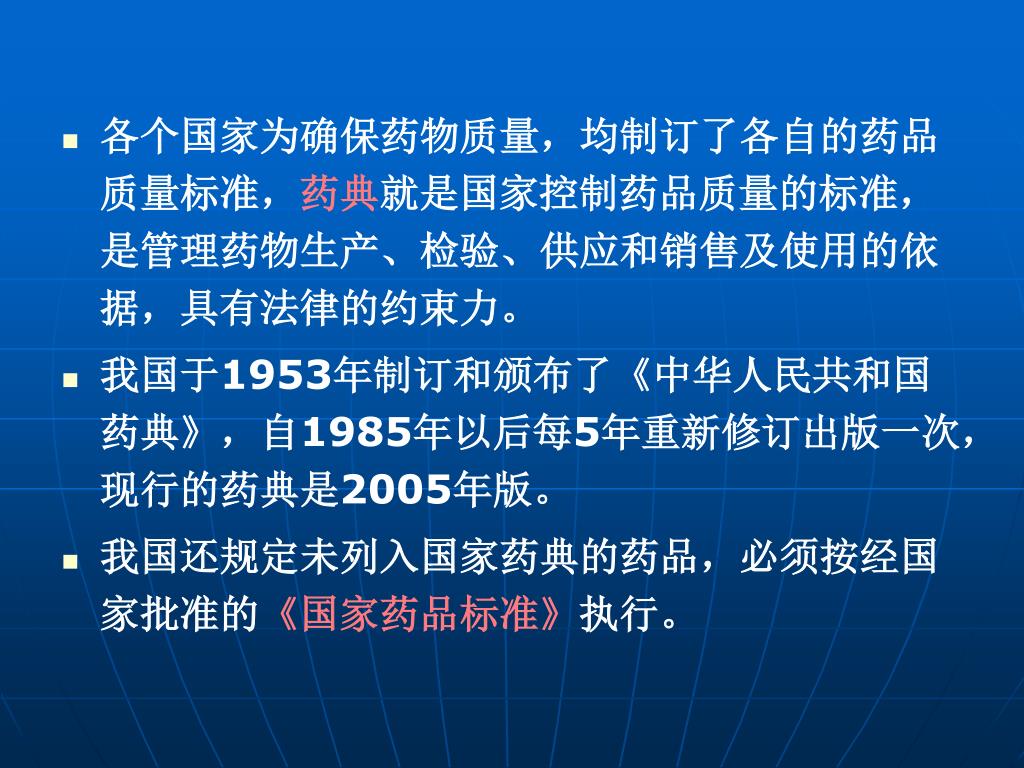 各个国家为确保药物质量，均制订了各自的药品质量标准，药典就是国家控制药品质量的标准，是管理药物生产、检验、供应和销售及使用的依据，具有法律的约束力。

我国于1953年制订和颁布了《中华人民共和国药典》，自1985年以后每5年重新修订出版一次，现行的药典是2005年版。

我国还规定未列入国家药典的药品，必须按经国家批准的《国家药品标准》执行。